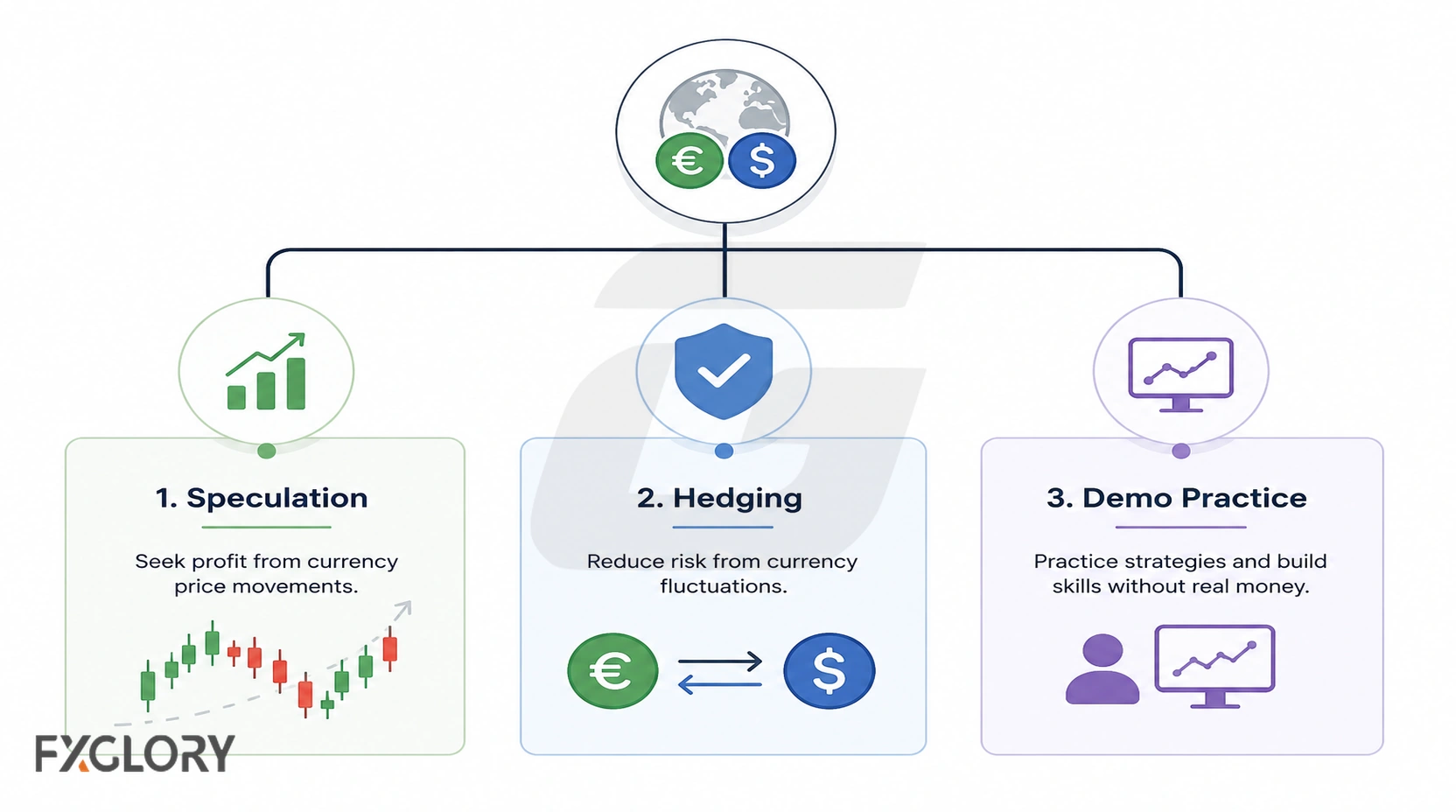 € $

1. Speculation

Seek profit from currency price movements.

2. Hedging

Reduce risk from currency fluctuations.

€ $

3. Demo Practice

Practice strategies and build skills without real money.

FXGLORY